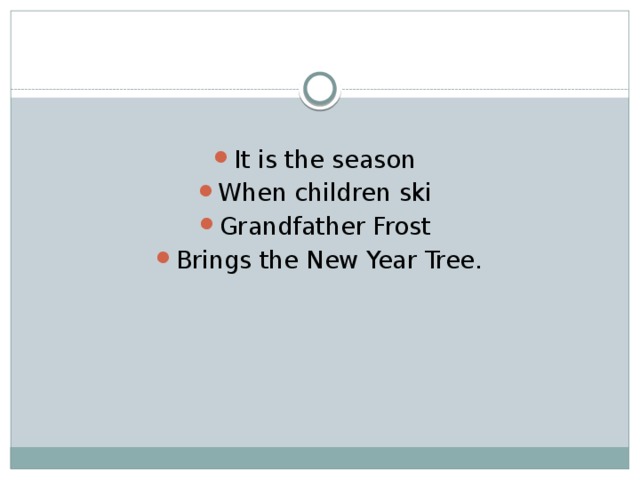 - It is the season
- When children ski
- Grandfather Frost
- Brings the New Year Tree.